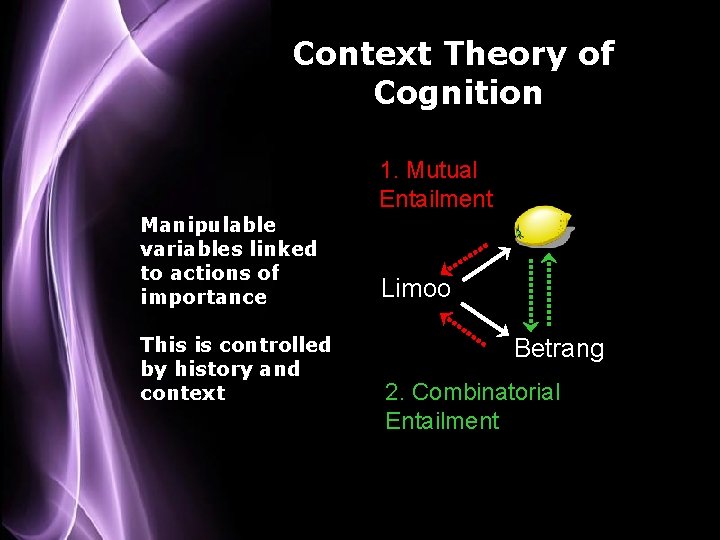 Context Theory of Cognition

Manipulable variables linked to actions of importance

This is controlled by history and context

1. Mutual Entailment

Limoo

Betrang

2. Combinatorial Entailment